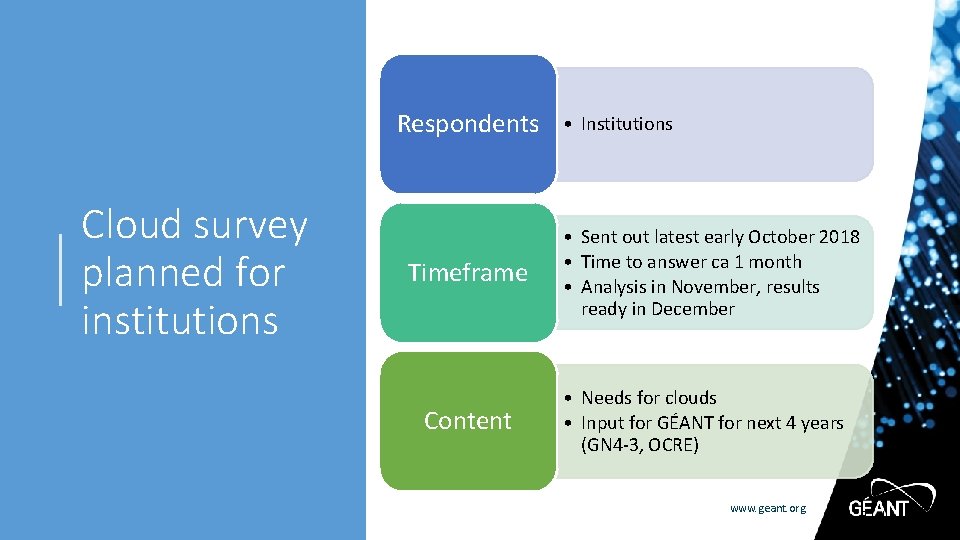 Cloud survey planned for institutions

Respondents
• Institutions

Timeframe
• Sent out latest early October 2018
• Time to answer ca 1 month
• Analysis in November, results ready in December

Content
• Needs for clouds
• Input for GÉANT for next 4 years (GN4-3, OCRE)

www.geant.org

GÉANT